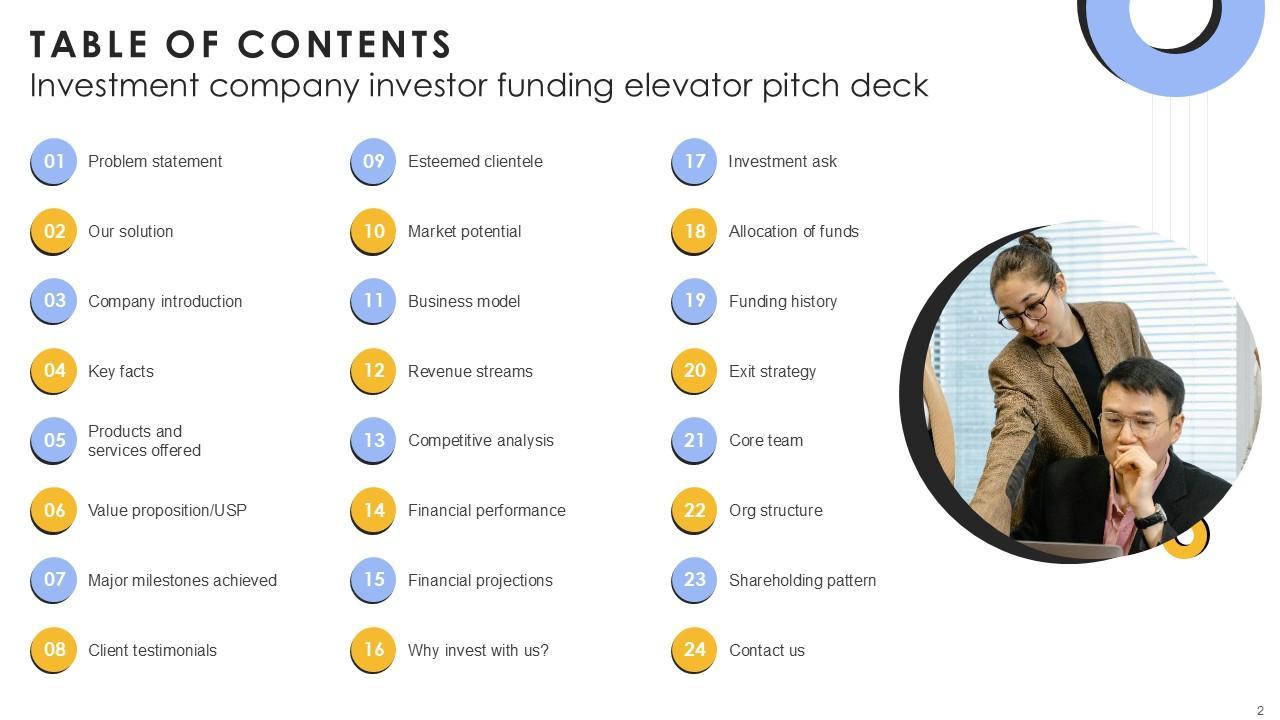 TABLE OF CONTENTS
Investment company investor funding elevator pitch deck

01 Problem statement
02 Our solution
03 Company introduction
04 Key facts
05 Products and services offered
06 Value proposition/USP
07 Major milestones achieved
08 Client testimonials

09 Esteemed clientele
10 Market potential
11 Business model
12 Revenue streams
13 Competitive analysis
14 Financial performance
15 Financial projections
16 Why invest with us?

17 Investment ask
18 Allocation of funds
19 Funding history
20 Exit strategy
21 Core team
22 Org structure
23 Shareholding pattern
24 Contact us

2